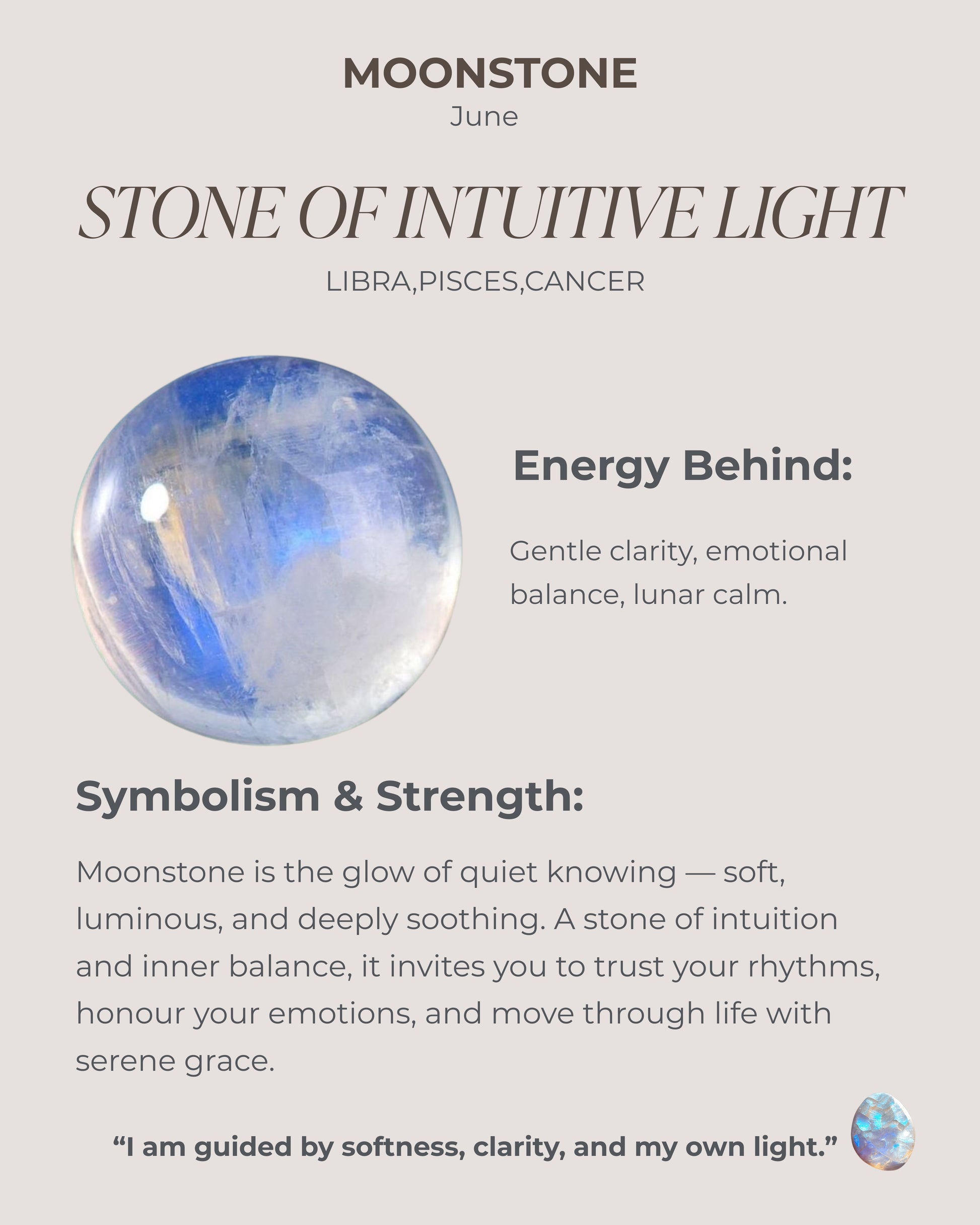 MOONSTONE
June

STONE OF INTUITIVE LIGHT
LIBRA,PISCES,CANCER

Energy Behind:

Gentle clarity, emotional balance, lunar calm.

Symbolism & Strength:

Moonstone is the glow of quiet knowing — soft, luminous, and deeply soothing. A stone of intuition and inner balance, it invites you to trust your rhythms, honour your emotions, and move through life with serene grace.

“I am guided by softness, clarity, and my own light.”